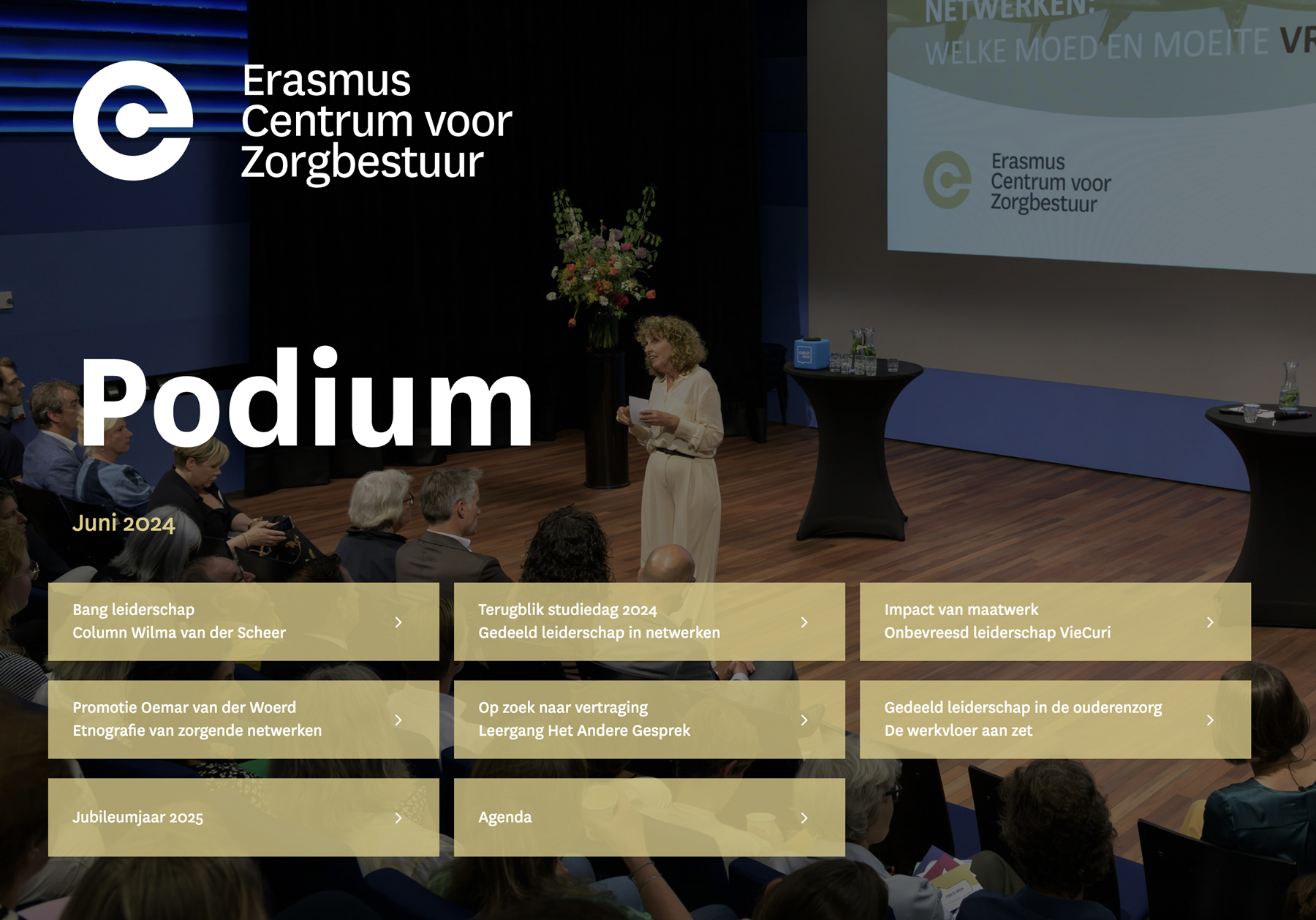 Erasmus
Centrum voor
Zorgbestuur

NETWERKEN:
WELKE MOED EN MOEITE VR

Erasmus
Centrum voor
Zorgbestuur

Podium

Juni 2024

Bang leiderschap
Column Wilma van der Scheer

Terugblik studiedag 2024
Gedeeld leiderschap in netwerken

Impact van maatwerk
Onbevreesd leiderschap VieCuri

Promotie Oemar van der Woerd
Etnografie van zorgende netwerken

Op zoek naar vertraging
Leergang Het Andere Gesprek

Gedeeld leiderschap in de ouderenzorg
De werkvloer aan zet

Jubileumjaar 2025

Agenda